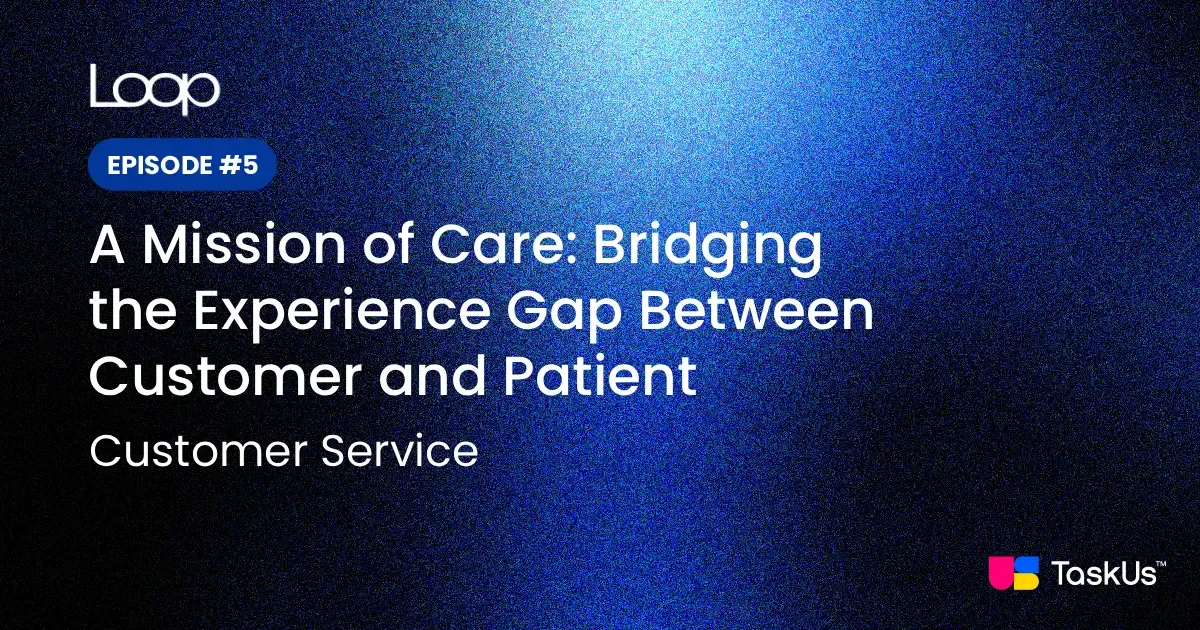 Loop

EPISODE #5

A Mission of Care: Bridging the Experience Gap Between Customer and Patient

Customer Service

TaskUs™